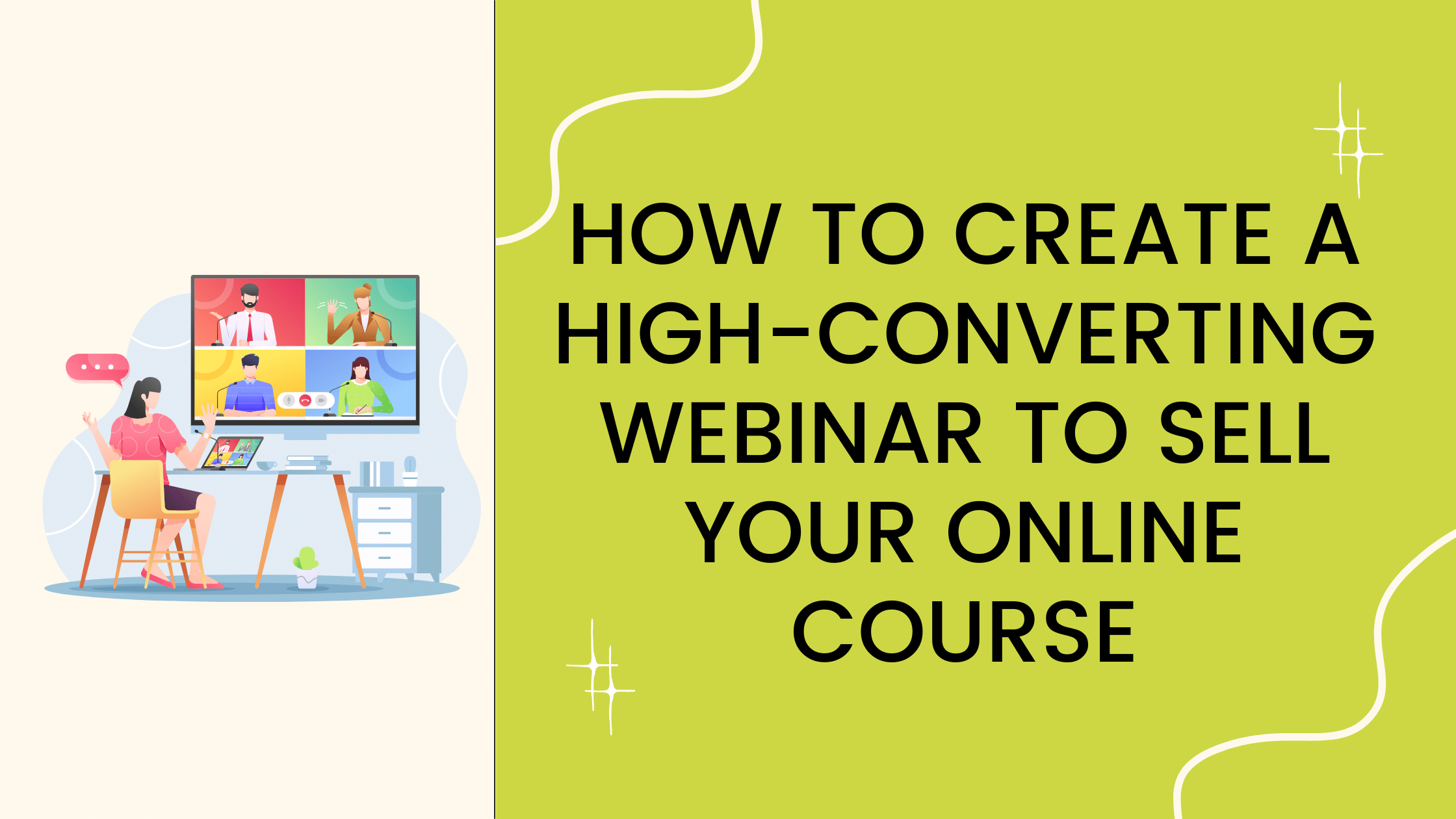 HOW TO CREATE A HIGH-CONVERTING WEBINAR TO SELL YOUR ONLINE COURSE